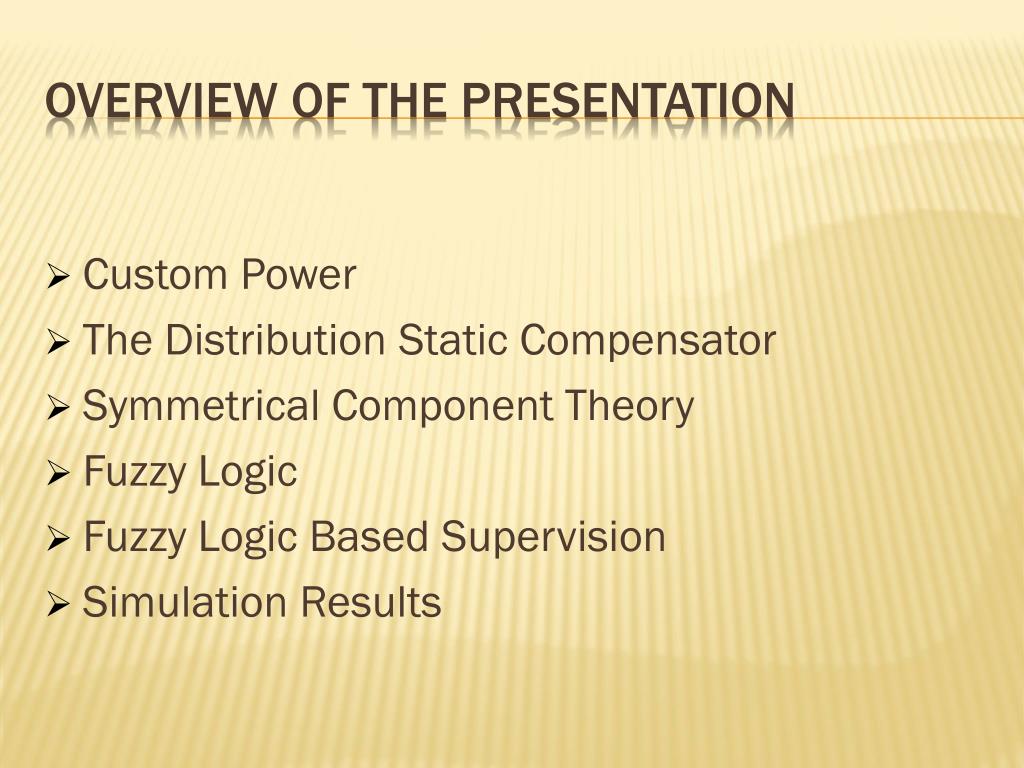 OVERVIEW OF THE PRESENTATION

➢ Custom Power
➢ The Distribution Static Compensator
➢ Symmetrical Component Theory
➢ Fuzzy Logic
➢ Fuzzy Logic Based Supervision
➢ Simulation Results